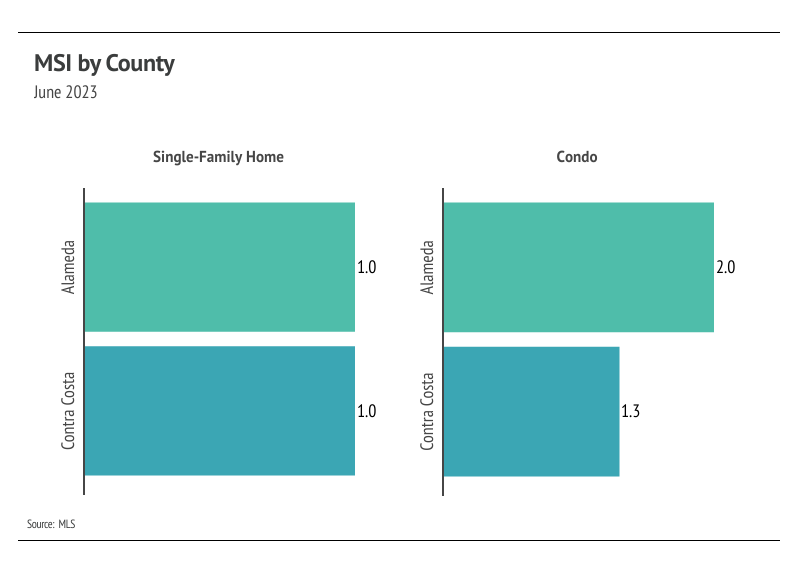 MSI by County
June 2023

Single-Family Home

Alameda 1.0

Contra Costa 1.0

Condo

Alameda 2.0

Contra Costa 1.3

Source: MLS